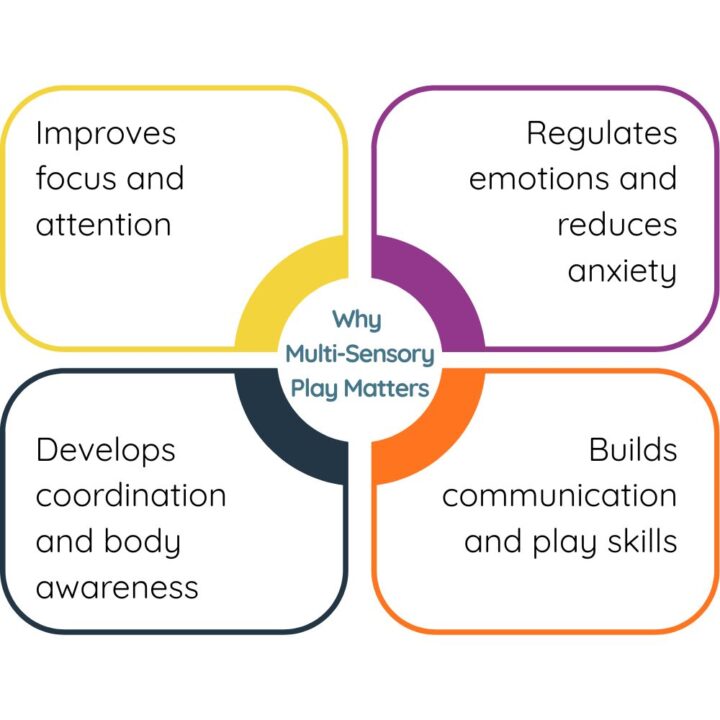 Improves focus and attention

Regulates emotions and reduces anxiety

Why Multi-Sensory Play Matters

Develops coordination and body awareness

Builds communication and play skills